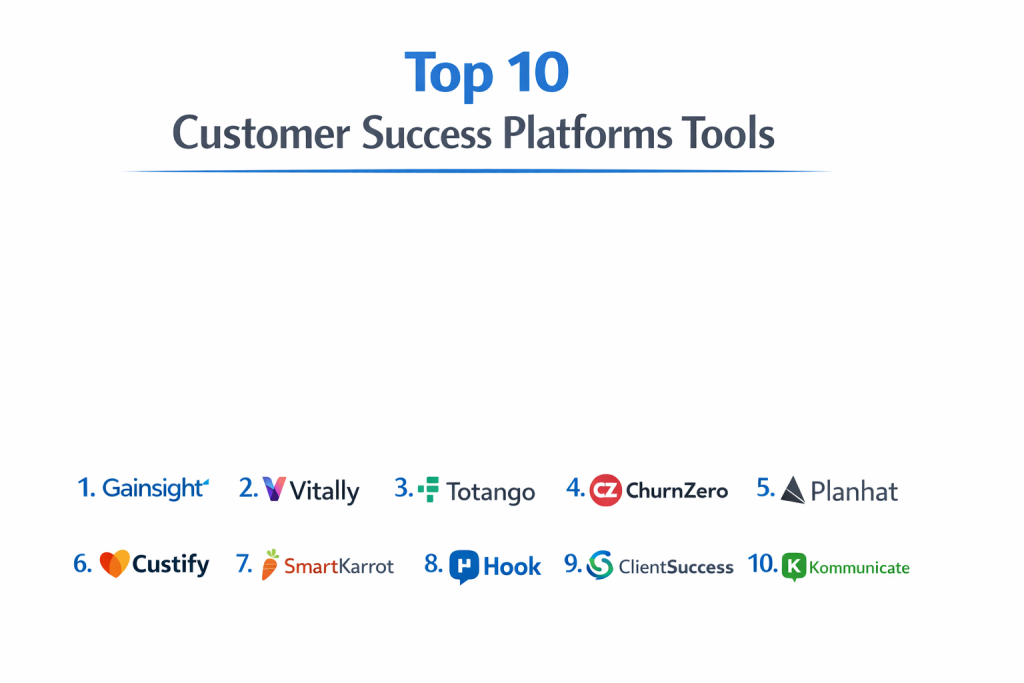 Top 10
Customer Success Platforms Tools

1. Gainsight 2. Vitally 3. Totango 4. CZ ChurnZero 5. Planhat

6. Custify 7. SmartKarrot 8. Hook 9. ClientSuccess 10. K Kommunicate